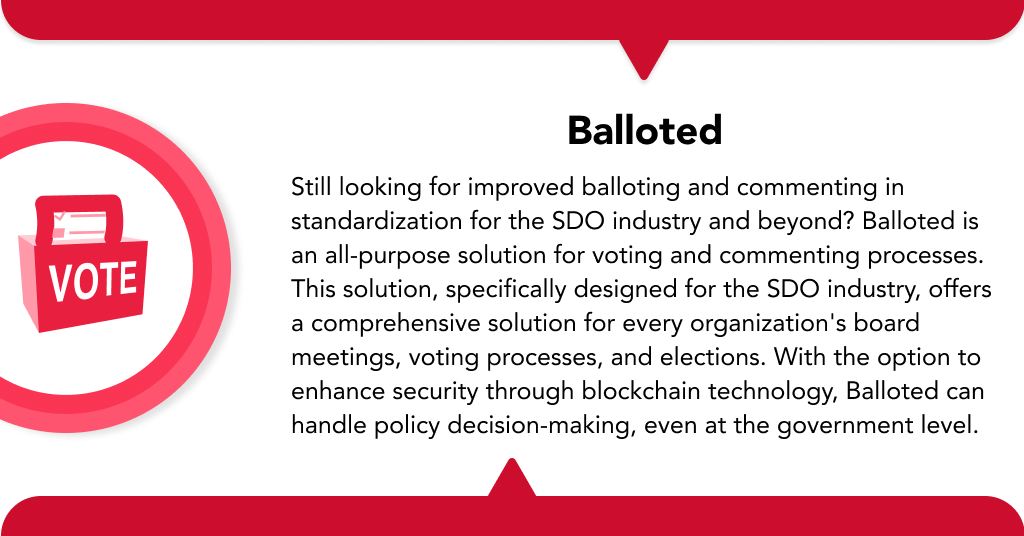 VOTE

Balloted

Still looking for improved balloting and commenting in standardization for the SDO industry and beyond? Balloted is an all-purpose solution for voting and commenting processes. This solution, specifically designed for the SDO industry, offers a comprehensive solution for every organization's board meetings, voting processes, and elections. With the option to enhance security through blockchain technology, Balloted can handle policy decision-making, even at the government level.